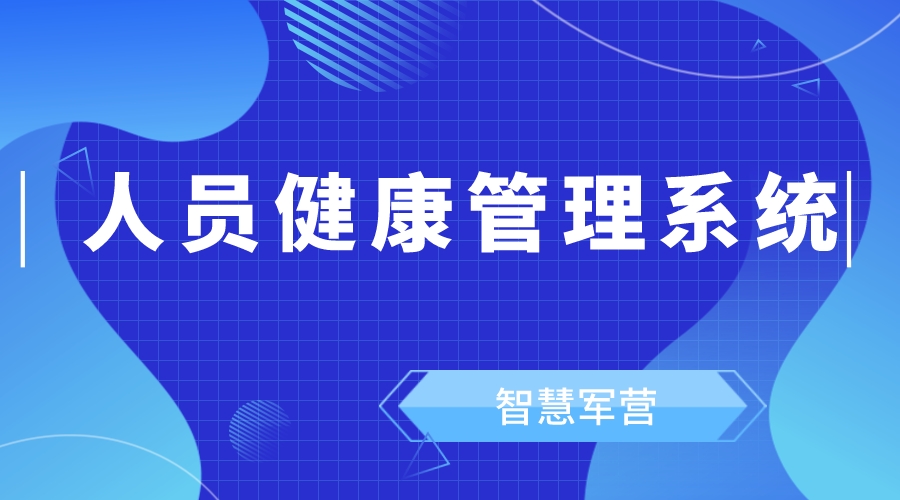 人员健康管理系统

智慧军营